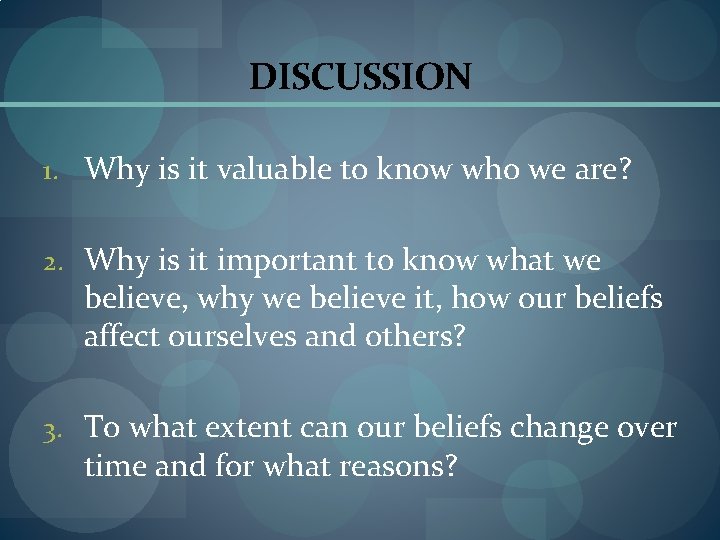 DISCUSSION

1. Why is it valuable to know who we are?

2. Why is it important to know what we believe, why we believe it, how our beliefs affect ourselves and others?

3. To what extent can our beliefs change over time and for what reasons?